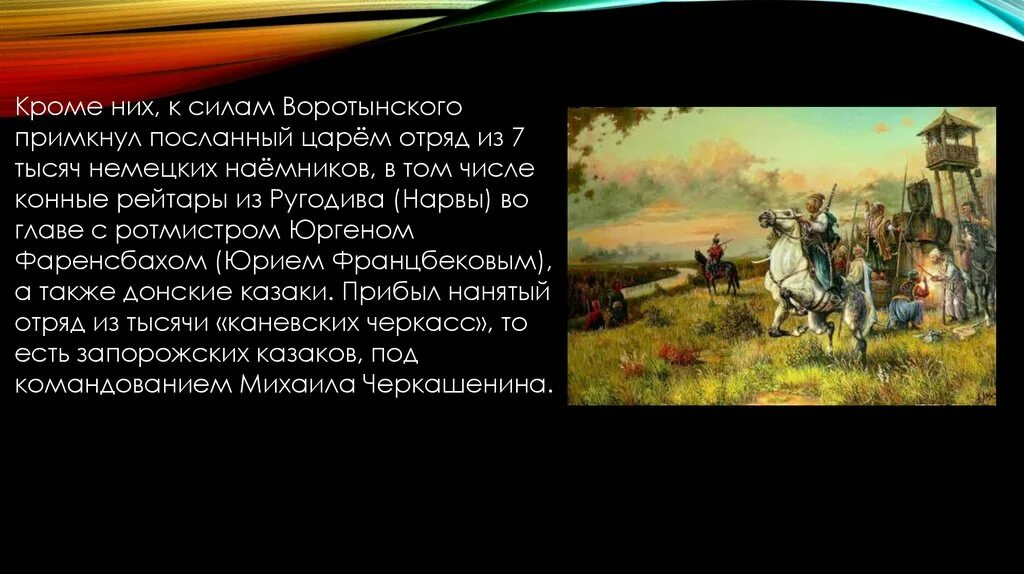 Кроме них, к силам Воротынского примкнул посланный царём отряд из 7 тысяч немецких наёмников, в том числе конные рейтары из Ругодива (Нарвы) во главе с ротмистром Юргеном Фаренсбахом (Юрием Францбековым), а также донские казаки. Прибыл нанятый отряд из тысячи «каневских черкасс», то есть запорожских казаков, под командованием Михаила Черкашенина.